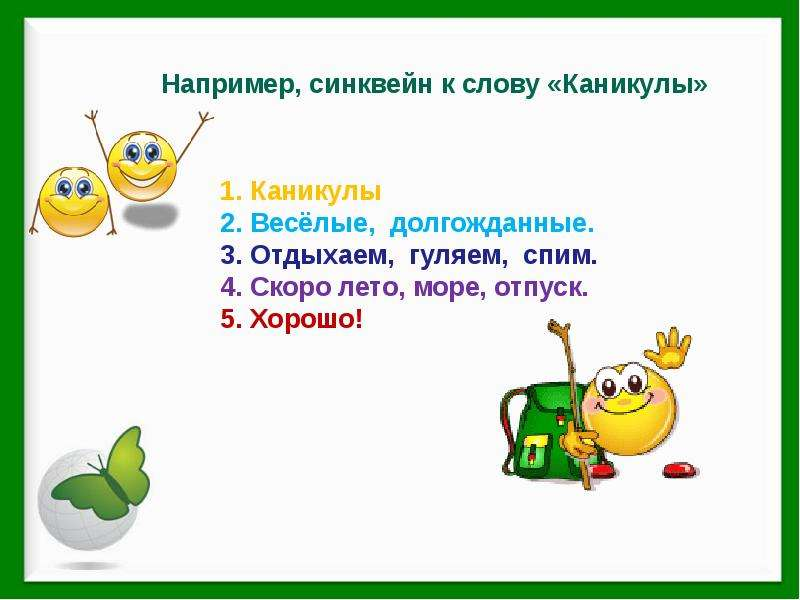 Например, синквейн к слову «Каникулы»

1. Каникулы
2. Весёлые, долгожданные.
3. Отдыхаем, гуляем, спим.
4. Скоро лето, море, отпуск.
5. Хорошо!